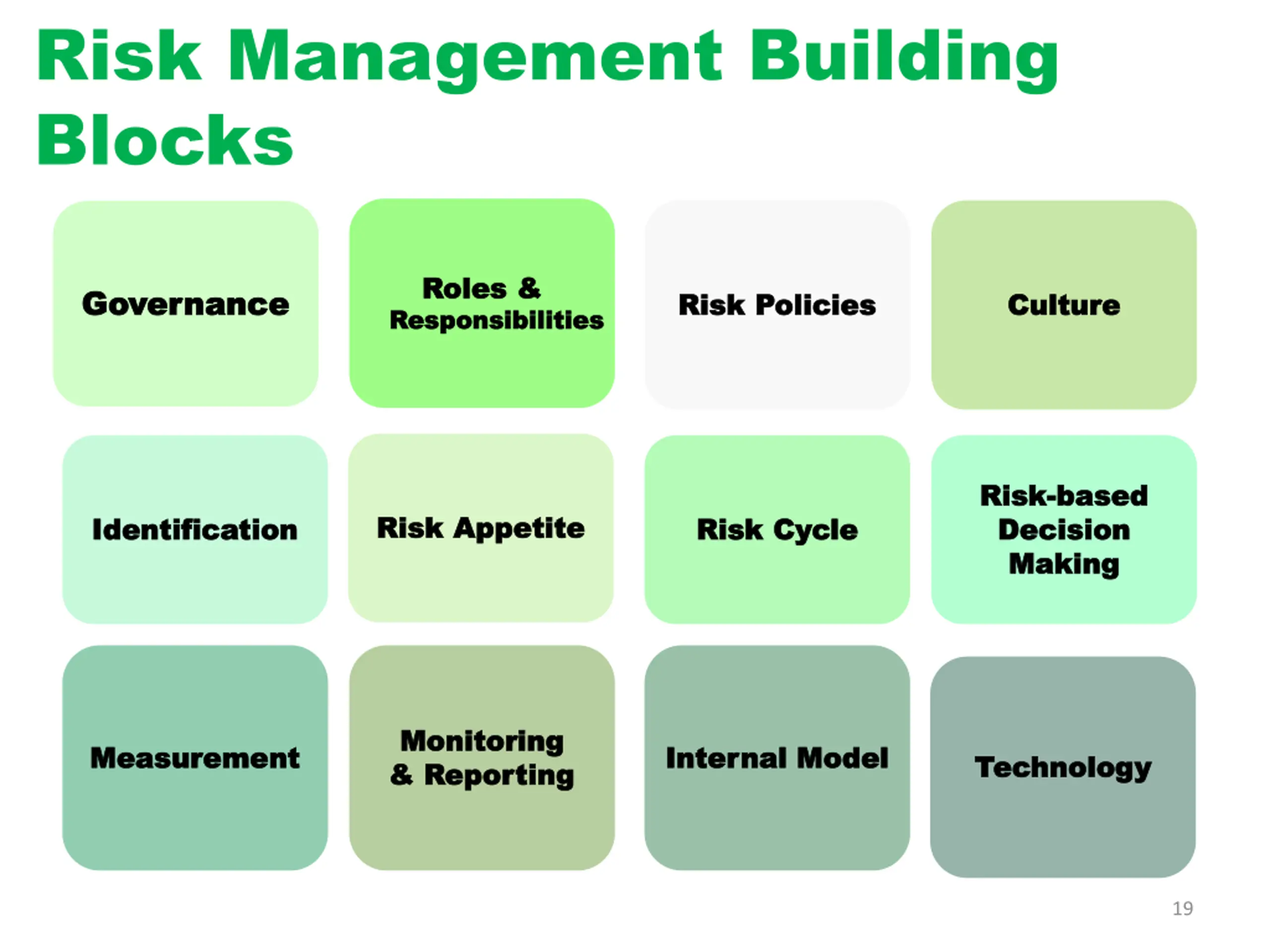 Risk Management Building Blocks

Governance

Roles & Responsibilities

Risk Policies

Culture

Identification

Risk Appetite

Risk Cycle

Risk-based Decision Making

Measurement

Monitoring & Reporting

Internal Model

Technology

19